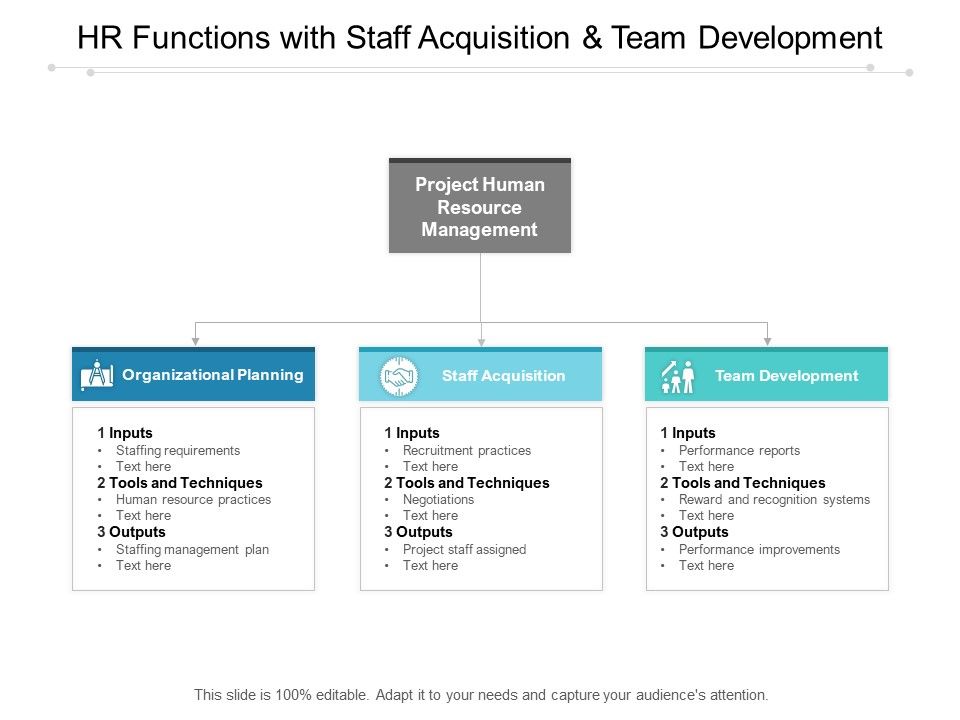 HR Functions with Staff Acquisition & Team Development

Project Human Resource Management

Organizational Planning

1 Inputs
• Staffing requirements
• Text here
2 Tools and Techniques
• Human resource practices
• Text here
3 Outputs
• Staffing management plan
• Text here

Staff Acquisition

1 Inputs
• Recruitment practices
• Text here
2 Tools and Techniques
• Negotiations
• Text here
3 Outputs
• Project staff assigned
• Text here

Team Development

1 Inputs
• Performance reports
• Text here
2 Tools and Techniques
• Reward and recognition systems
• Text here
3 Outputs
• Performance improvements
• Text here

This slide is 100% editable. Adapt it to your needs and capture your audience's attention.